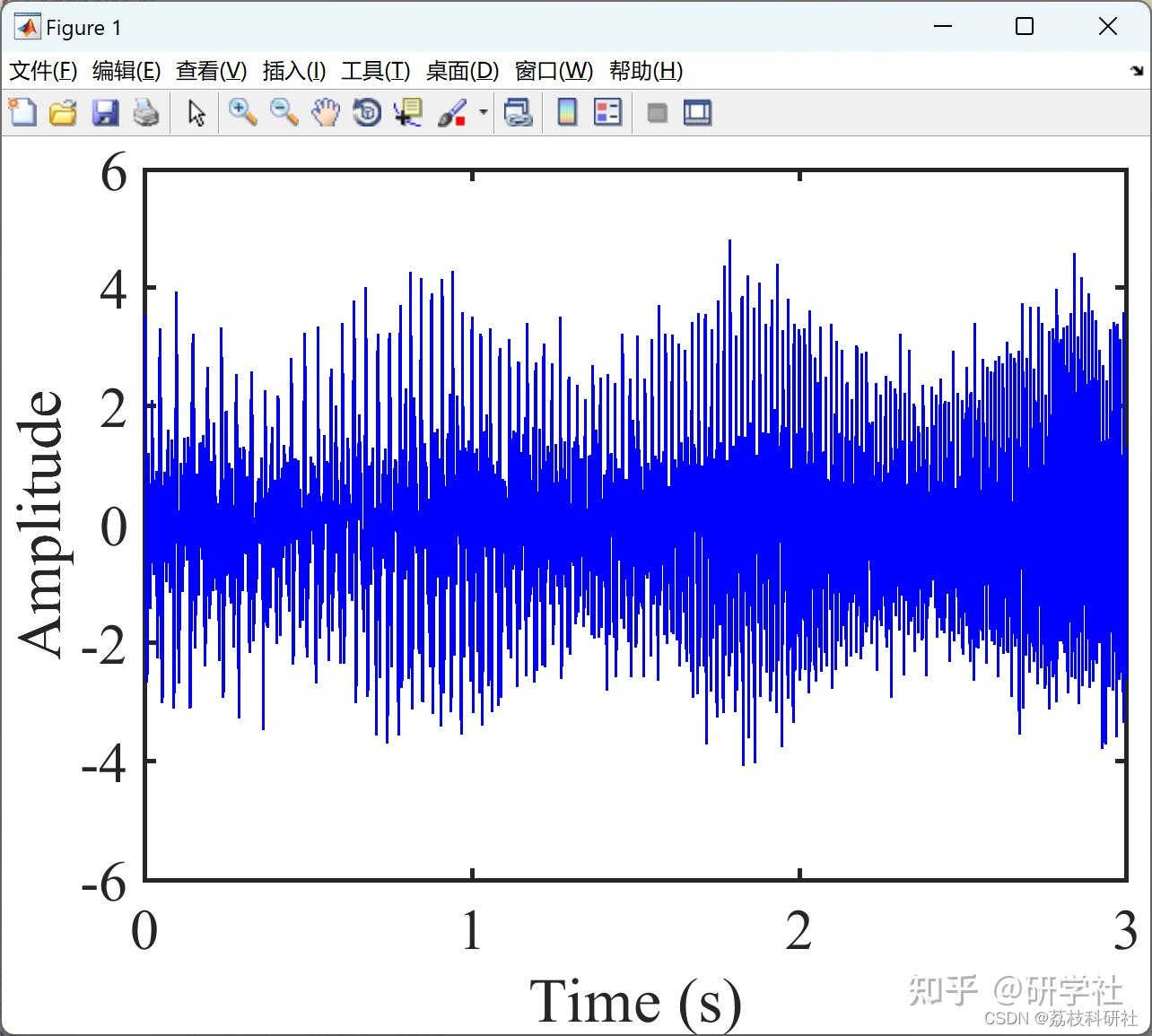 Figure 1

文件(F) 编辑(E) 查看(V) 插入(I) 工具(T) 桌面(D) 窗口(W) 帮助(H)

6
4
2
0
-2
-4
-6

Amplitude

0
1
2
3

Time (s)

知乎 @研学社
CSDN @荔枝科研社